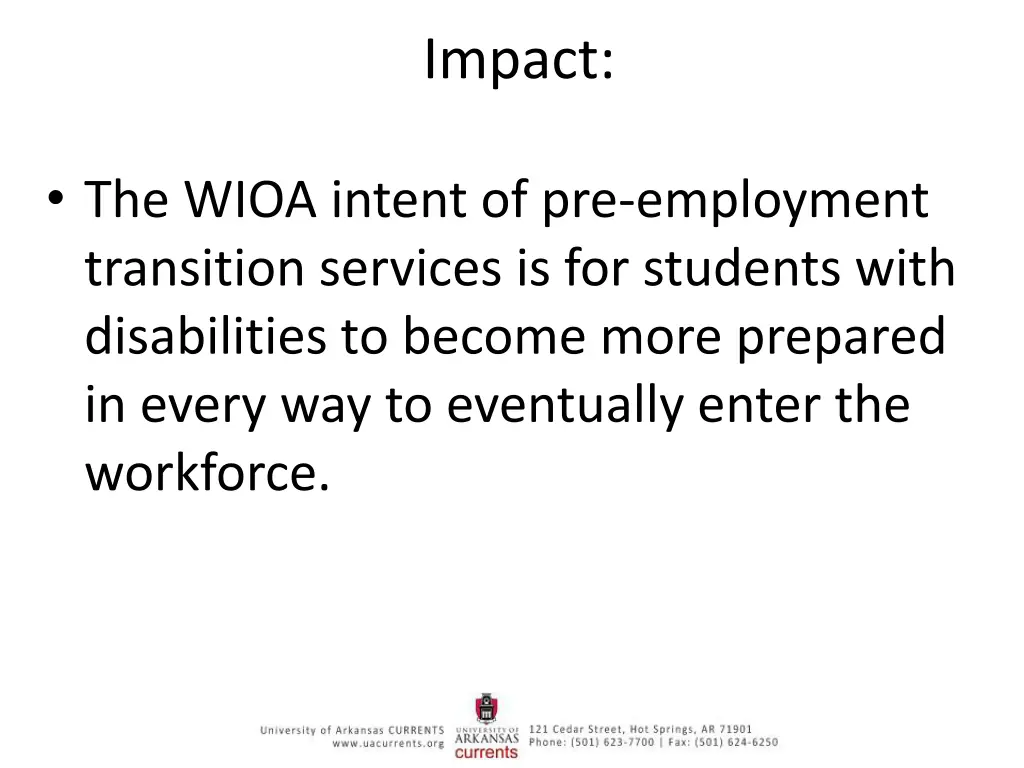 Impact:

• The WIOA intent of pre-employment transition services is for students with disabilities to become more prepared in every way to eventually enter the workforce.

University of Arkansas CURRENTS
www.uacurrents.org

UNIVERSITY OF ARKANSAS currents

121 Cedar Street, Hot Springs, AR 71901
Phone: (501) 623-7700 | Fax: (501) 624-6250